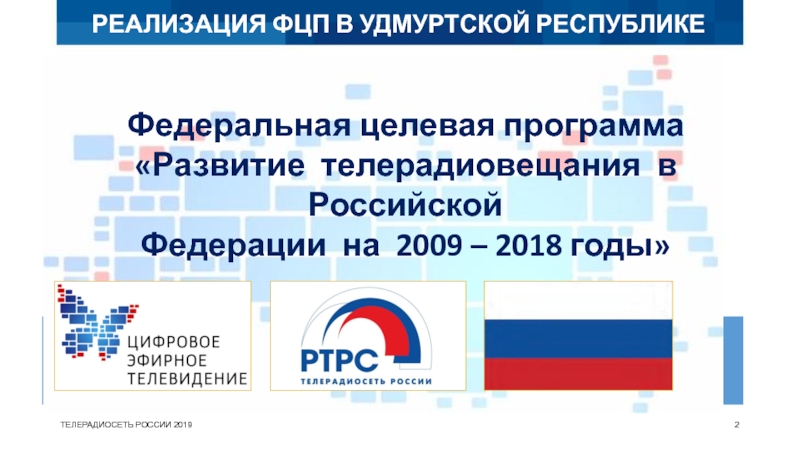 РЕАЛИЗАЦИЯ ФЦП В УДМУРТСКОЙ РЕСПУБЛИКЕ

Федеральная целевая программа «Развитие телерадиовещания в Российской Федерации на 2009 – 2018 годы»

ЦИФРОВОЕ ЭФИРНОЕ ТЕЛЕВИДЕНИЕ

РТРС
ТЕЛЕРАДИОСЕТЬ РОССИИ

ТЕЛЕРАДИОСЕТЬ РОССИИ 2019

2